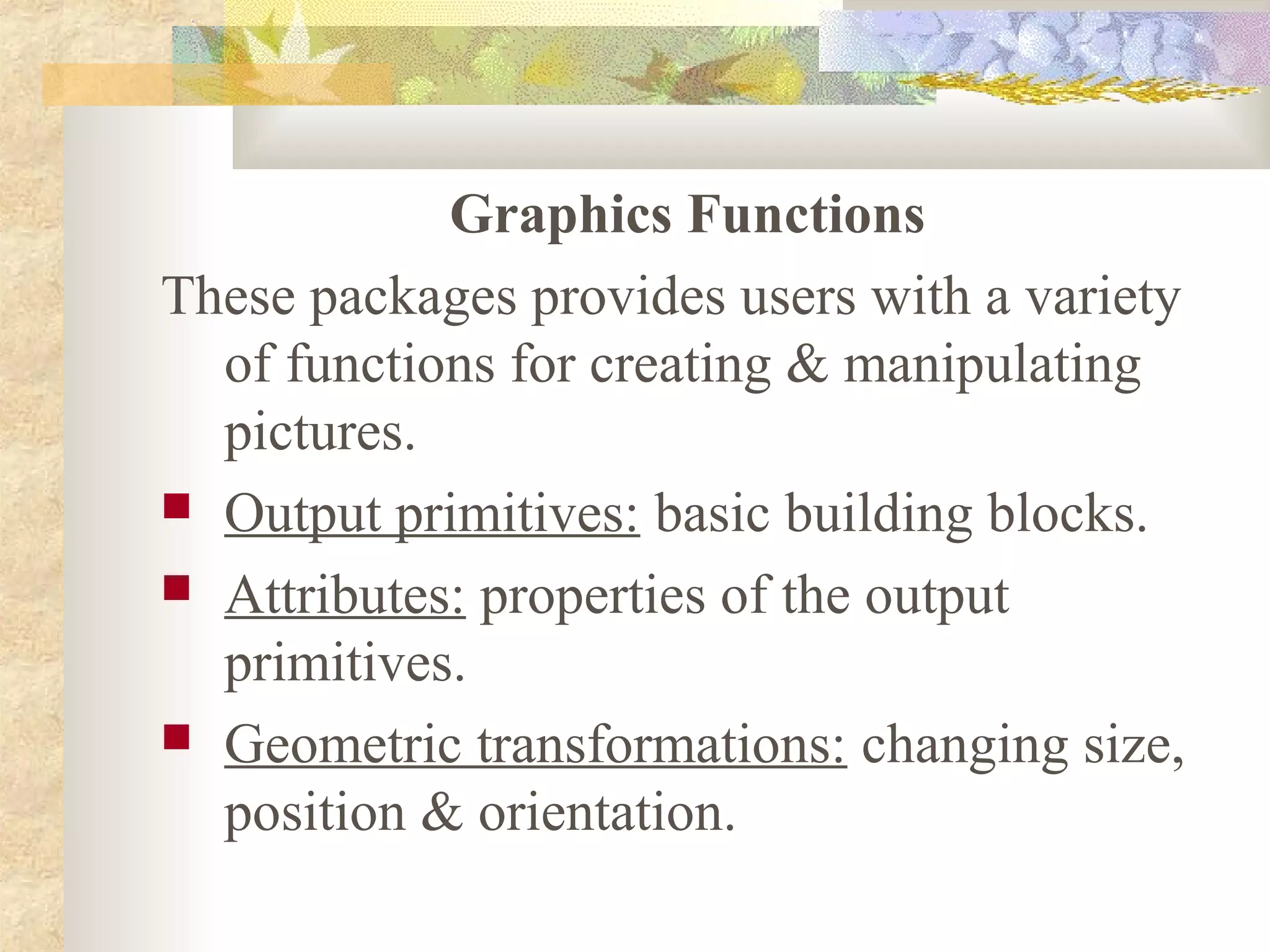 Graphics Functions

These packages provides users with a variety of functions for creating & manipulating pictures.

- Output primitives: basic building blocks.
- Attributes: properties of the output primitives.
- Geometric transformations: changing size, position & orientation.